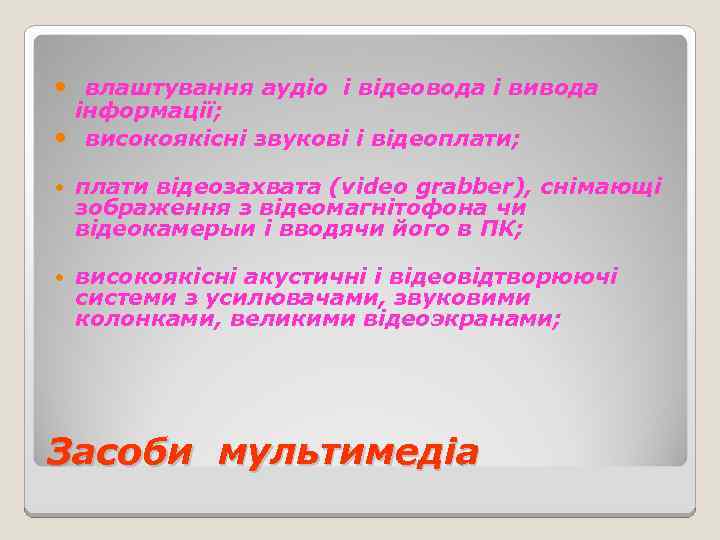 - влаштування аудіо і відеовода і вивода інформації;
- високоякісні звукові і відеоплати;
- плати відеозахвата (video grabber), снімающі зображення з відеомагнітофона чи відеокамерыи і вводячи його в ПК;
- високоякісні акустичні і відеовідтворюючі системи з усилювачами, звуковими колонками, великими відеоэкранами;

Засоби мультимедіа